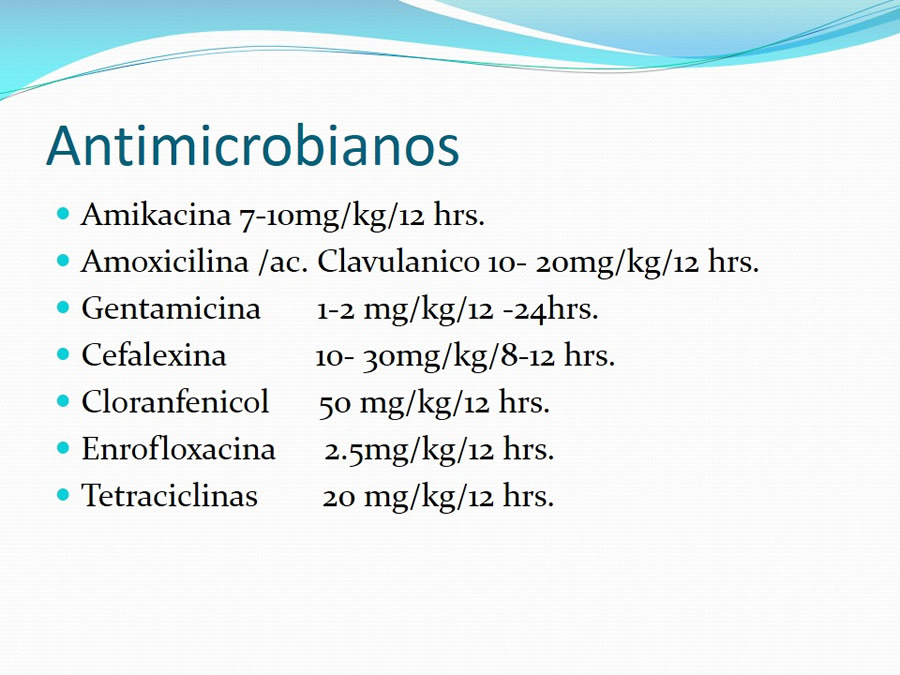 Antimicrobianos

- Amikacina 7-10mg/kg/12 hrs.
- Amoxicilina /ac. Clavulanico 10- 20mg/kg/12 hrs.
- Gentamicina 1-2 mg/kg/12 -24hrs.
- Cefalexina 10- 30mg/kg/8-12 hrs.
- Cloranfenicol 50 mg/kg/12 hrs.
- Enrofloxacina 2.5mg/kg/12 hrs.
- Tetraciclinas 20 mg/kg/12 hrs.